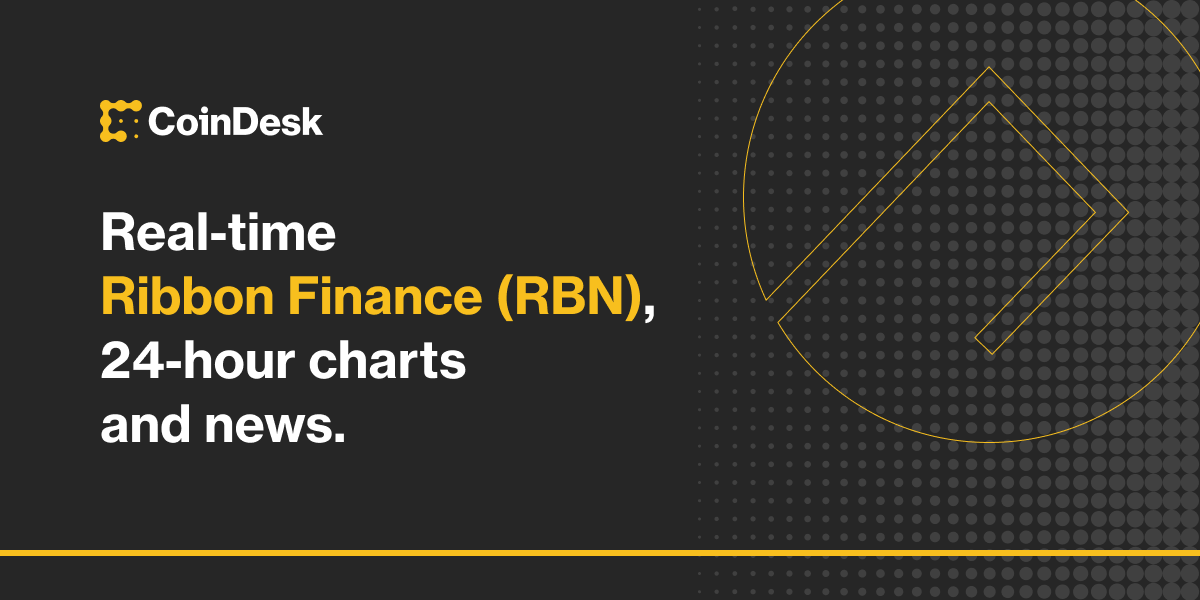 CoinDesk

Real-time Ribbon Finance (RBN), 24-hour charts and news.